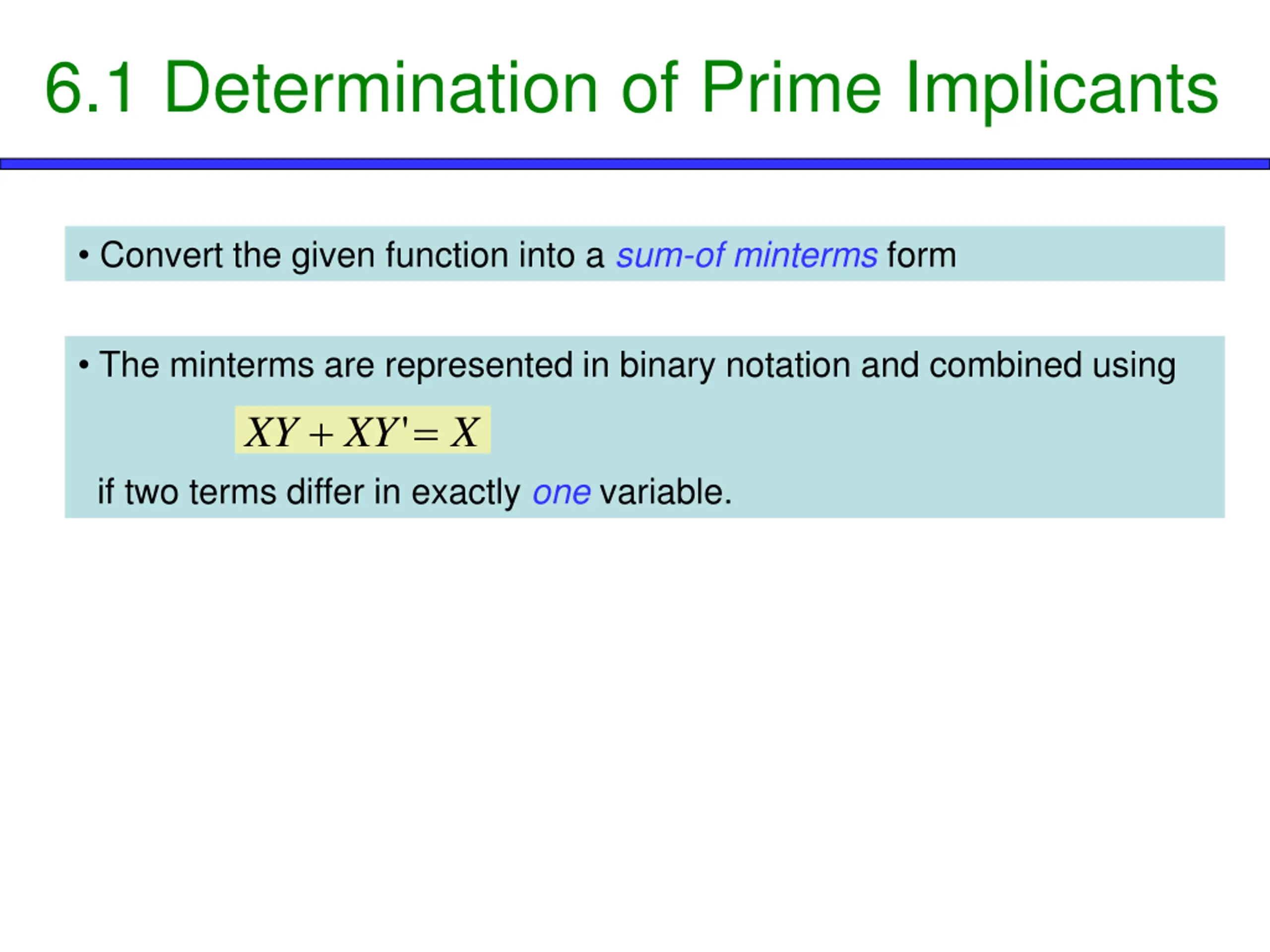 6.1 Determination of Prime Implicants

• Convert the given function into a sum-of minterms form

• The minterms are represented in binary notation and combined using

$XY + XY' = X$

if two terms differ in exactly one variable.